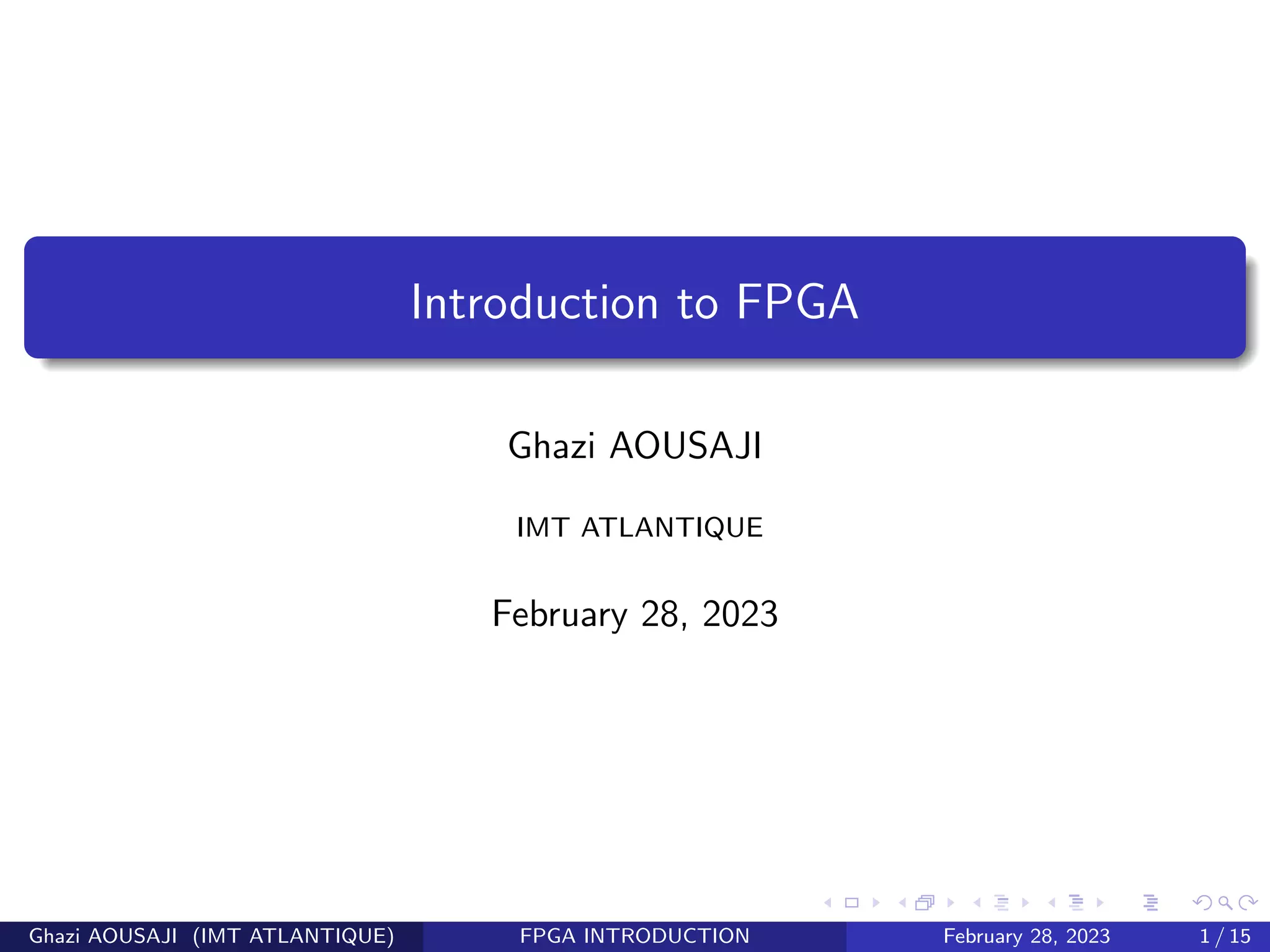 Introduction to FPGA

Ghazi AOUSAJI

IMT ATLANTIQUE

February 28, 2023

Ghazi AOUSAJI (IMT ATLANTIQUE) FPGA INTRODUCTION February 28, 2023 1 / 15